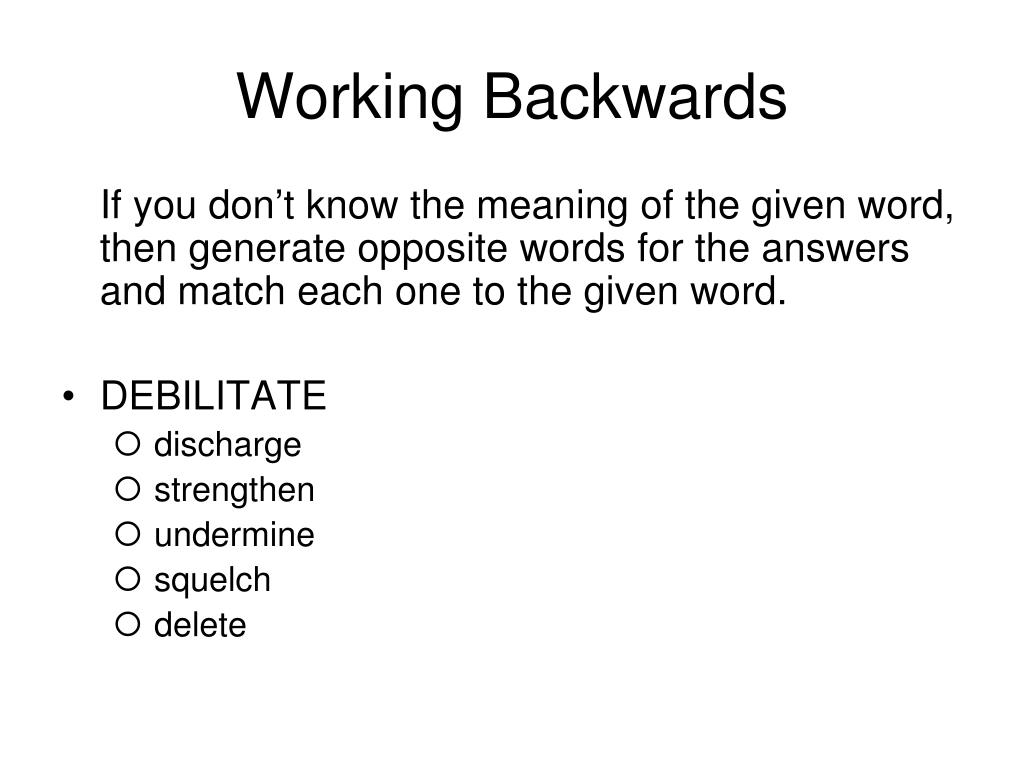 Working Backwards

If you don’t know the meaning of the given word, then generate opposite words for the answers and match each one to the given word.

• DEBILITATE
  ○ discharge
  ○ strengthen
  ○ undermine
  ○ squelch
  ○ delete